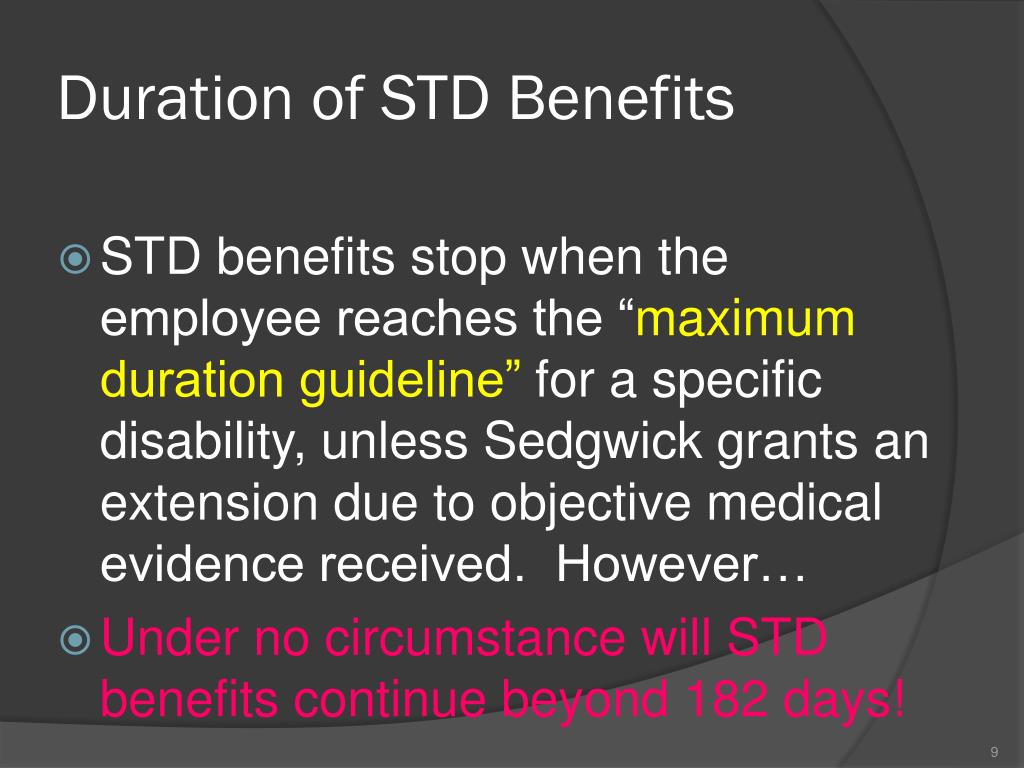 Duration of STD Benefits

STD benefits stop when the employee reaches the “maximum duration guideline” for a specific disability, unless Sedgwick grants an extension due to objective medical evidence received. However…

Under no circumstance will STD benefits continue beyond 182 days!

9